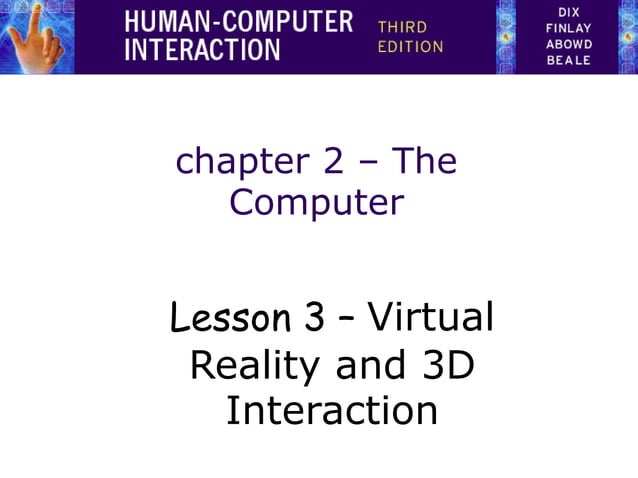 HUMAN-COMPUTER INTERACTION

THIRD EDITION

DIX
FINLAY
ABOWD
BEALE

chapter 2 – The Computer

Lesson 3 - Virtual Reality and 3D Interaction